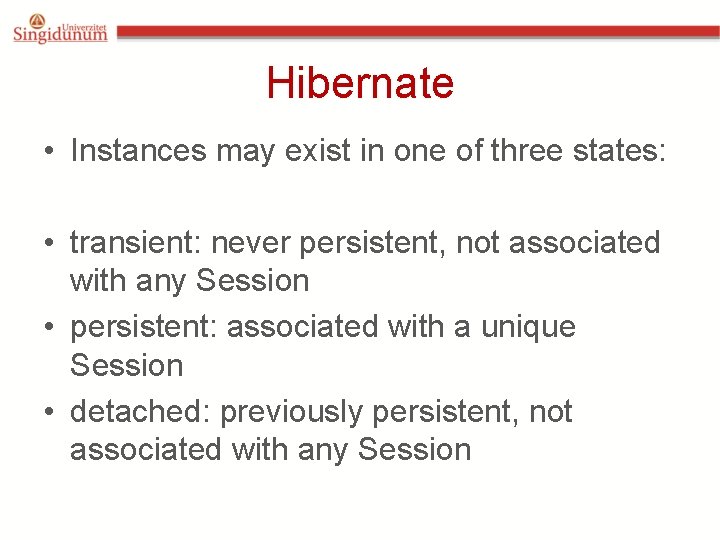 Univerzitet Singidunum

Hibernate

• Instances may exist in one of three states:

• transient: never persistent, not associated with any Session
• persistent: associated with a unique Session
• detached: previously persistent, not associated with any Session